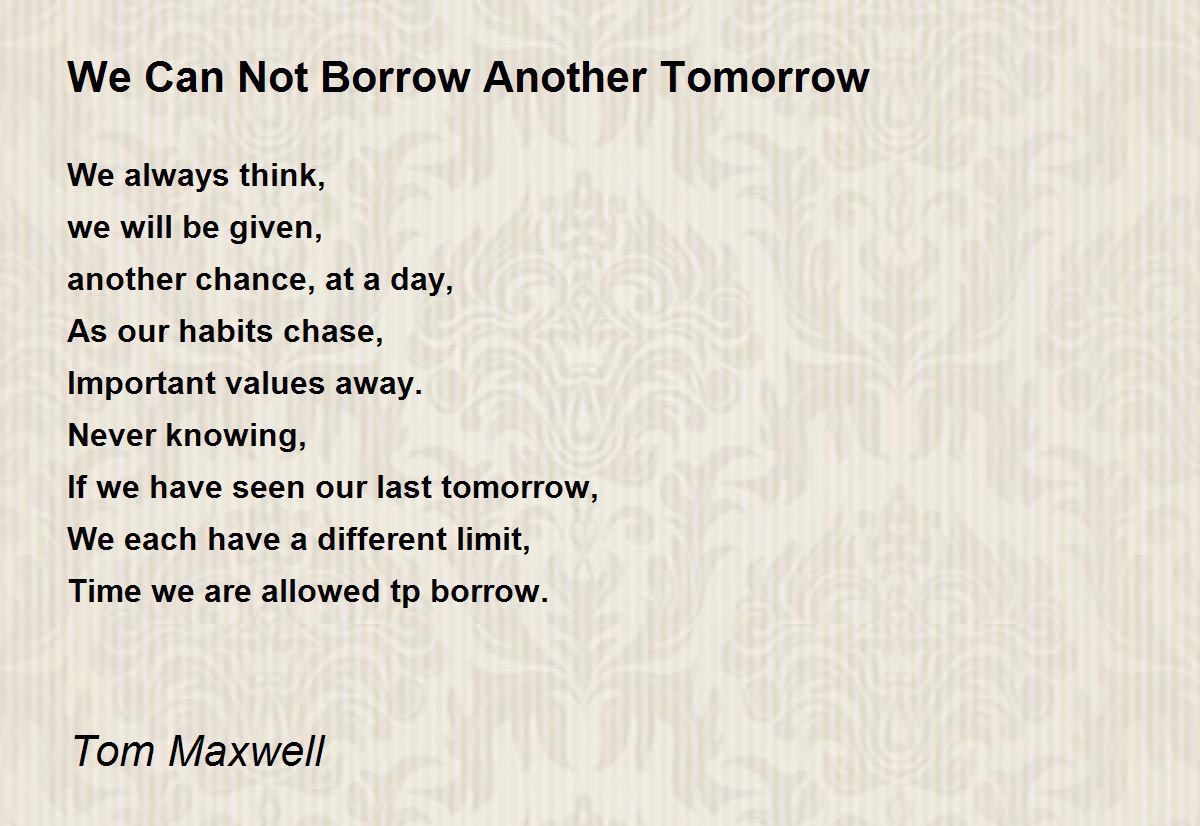 We Can Not Borrow Another Tomorrow

We always think,
we will be given,
another chance, at a day,
As our habits chase,
Important values away.
Never knowing,
If we have seen our last tomorrow,
We each have a different limit,
Time we are allowed tp borrow.

Tom Maxwell